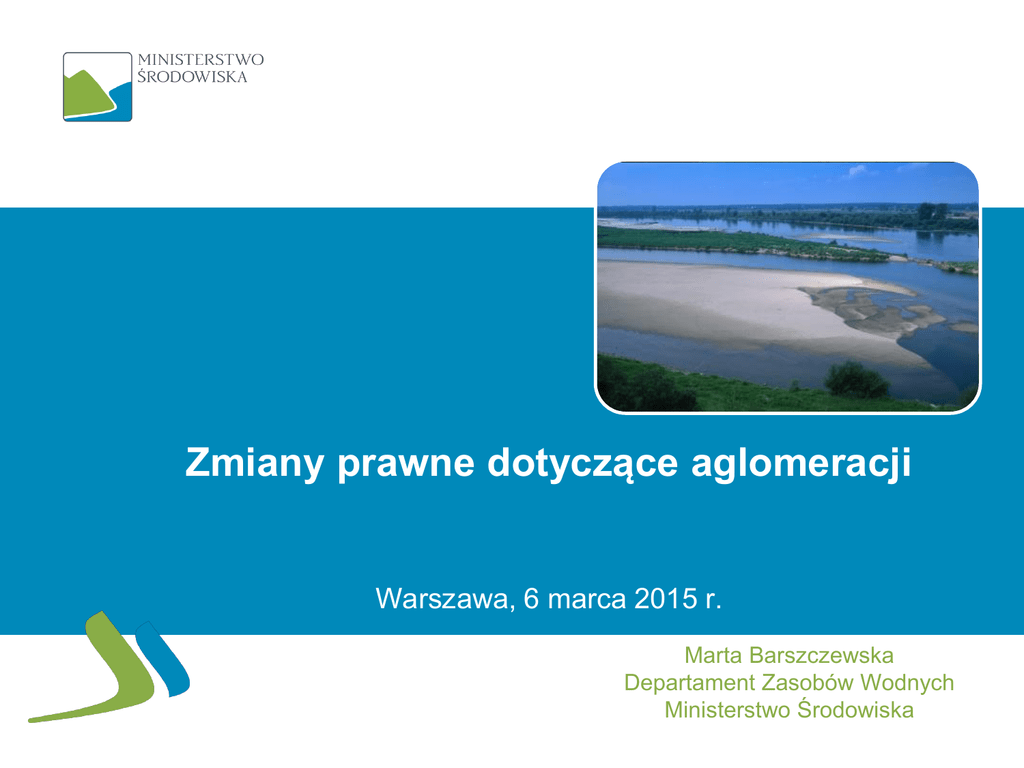 MINISTERSTWO ŚRODOWISKA

Zmiany prawne dotyczące aglomeracji

Warszawa, 6 marca 2015 r.

Marta Barszczewska
Departament Zasobów Wodnych
Ministerstwo Środowiska